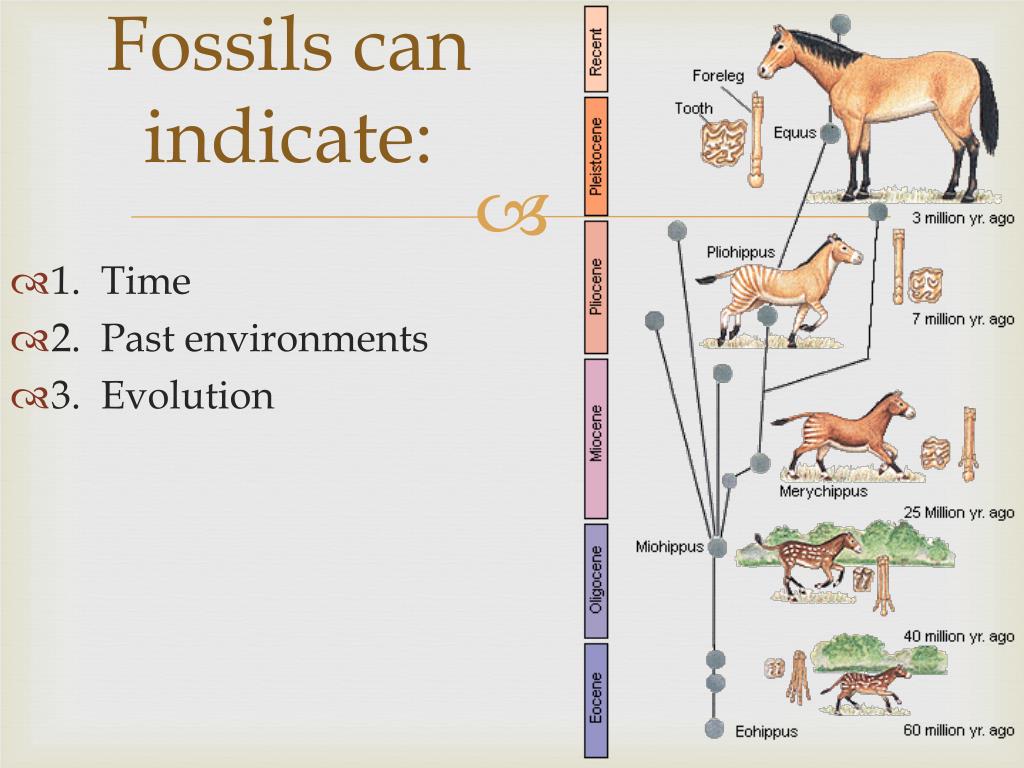 Fossils can indicate:

1. Time
2. Past environments
3. Evolution

Recent
Pleistocene
Pliocene
Miocene
Oligocene
Eocene

Foreleg
Tooth
Equus
3 million yr. ago
Pliohippus
7 million yr. ago
Merychippus
25 Million yr. ago
Miohippus
40 million yr. ago
Eohippus
60 million yr. ago